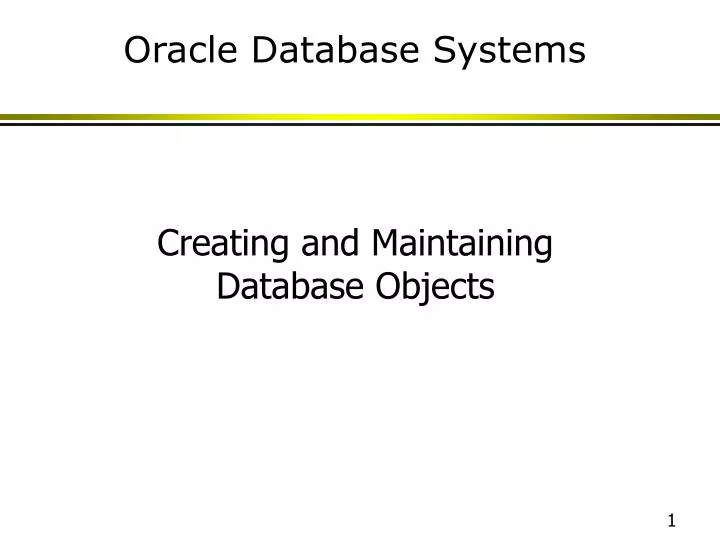 Oracle Database Systems

Creating and Maintaining Database Objects

1